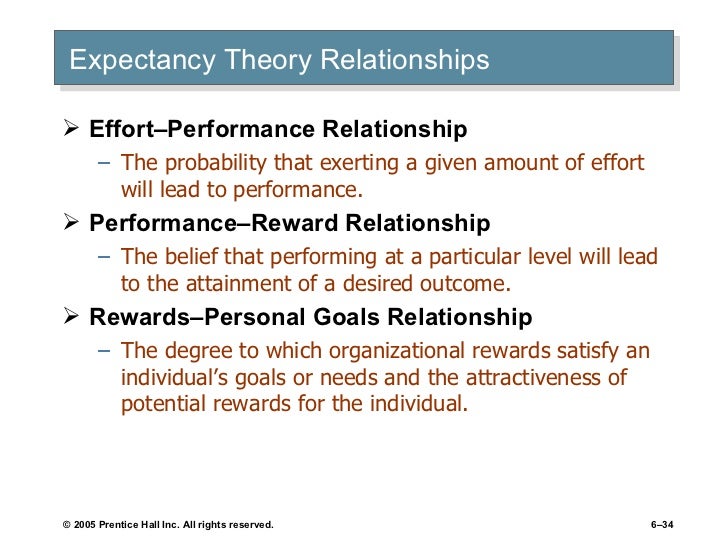 Expectancy Theory Relationships

➢ Effort–Performance Relationship

– The probability that exerting a given amount of effort will lead to performance.

➢ Performance–Reward Relationship

– The belief that performing at a particular level will lead to the attainment of a desired outcome.

➢ Rewards–Personal Goals Relationship

– The degree to which organizational rewards satisfy an individual's goals or needs and the attractiveness of potential rewards for the individual.

© 2005 Prentice Hall Inc. All rights reserved.

6–34